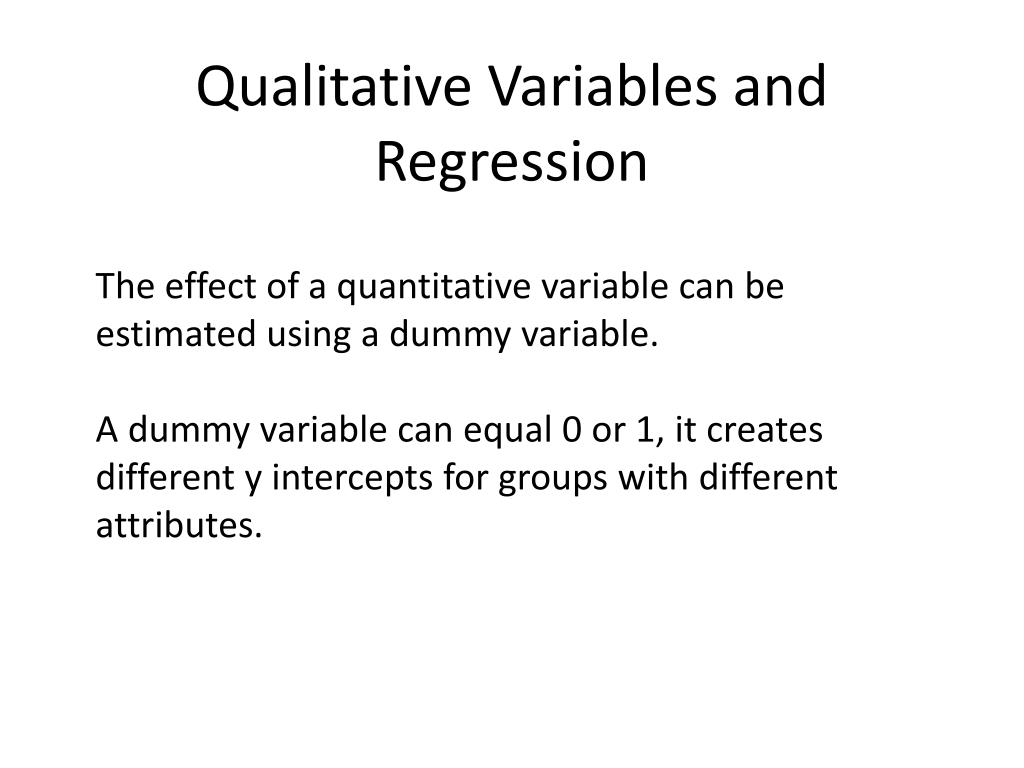 Qualitative Variables and Regression

The effect of a quantitative variable can be estimated using a dummy variable.

A dummy variable can equal 0 or 1, it creates different y intercepts for groups with different attributes.